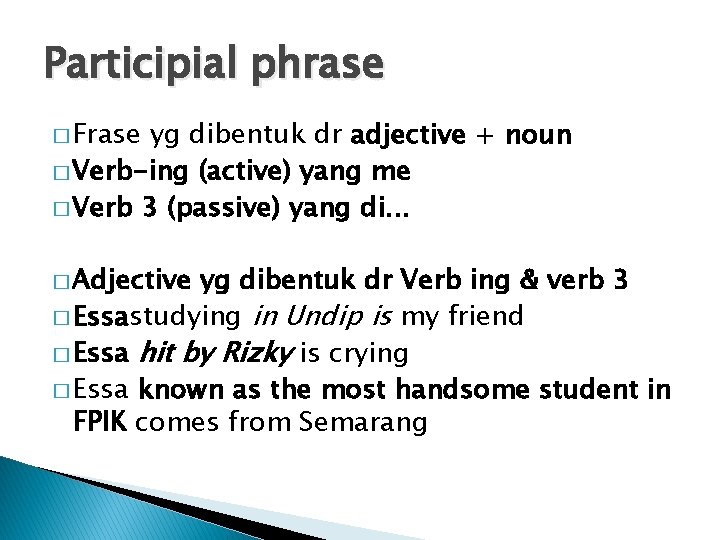 Participial phrase

□ Frase yg dibentuk dr adjective + noun
□ Verb-ing (active) yang me
□ Verb 3 (passive) yang di...

□ Adjective yg dibentuk dr Verb ing & verb 3
□ Essastudying in Undip is my friend
□ Essa hit by Rizky is crying
□ Essa known as the most handsome student in FPIK comes from Semarang